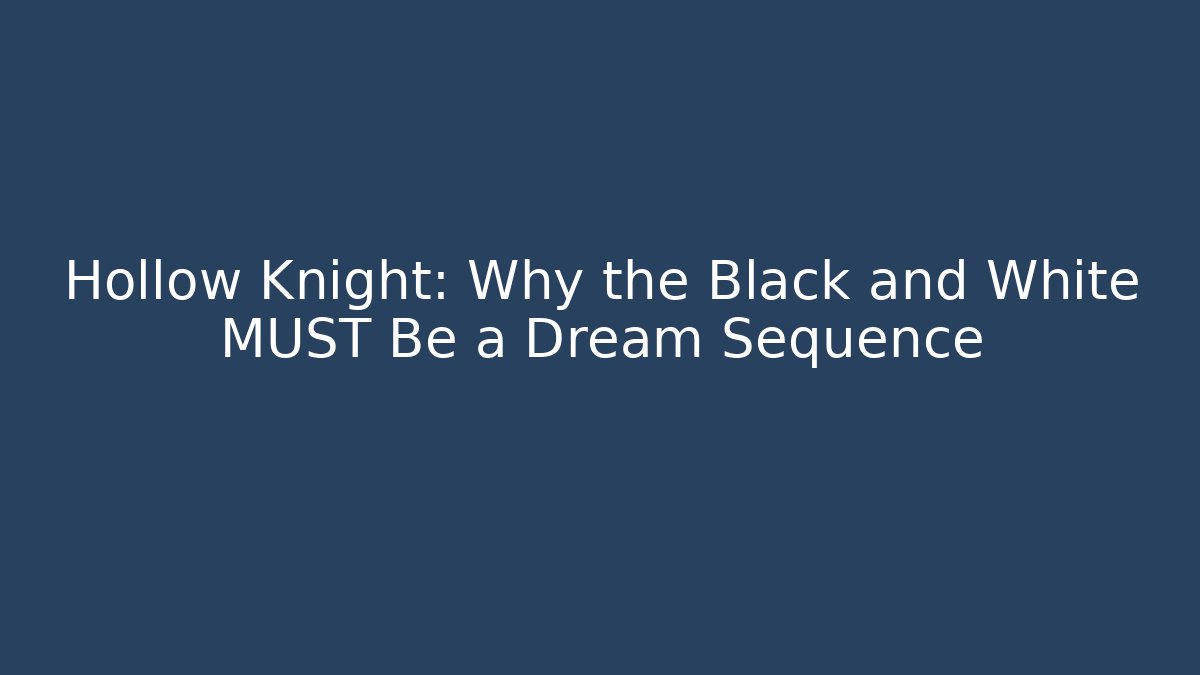 Hollow Knight: Why the Black and White MUST Be a Dream Sequence